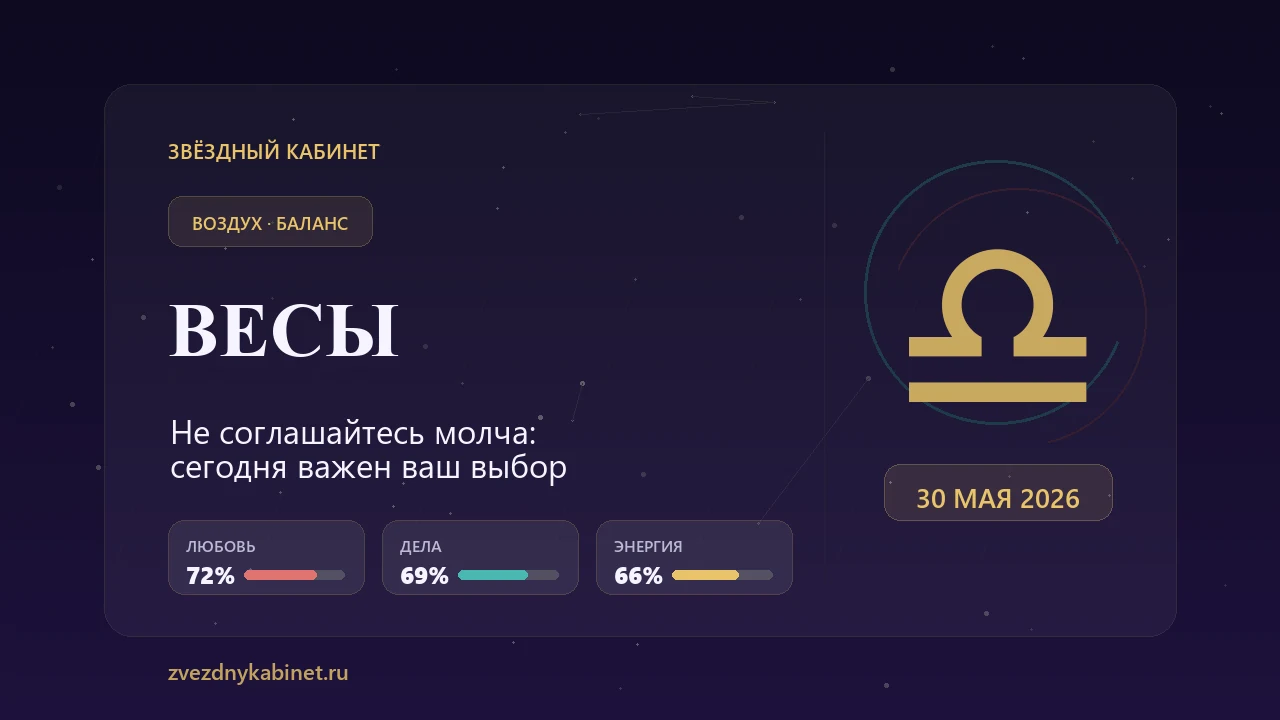 ЗВЁЗДНЫЙ КАБИНЕТ

ВОЗДУХ · БАЛАНС

ВЕСЫ

Не соглашайтесь молча: сегодня важен ваш выбор

ЛЮБОВЬ
72%

ДЕЛА
69%

ЭНЕРГИЯ
66%

30 МАЯ 2026

zvezdnykabinet.ru